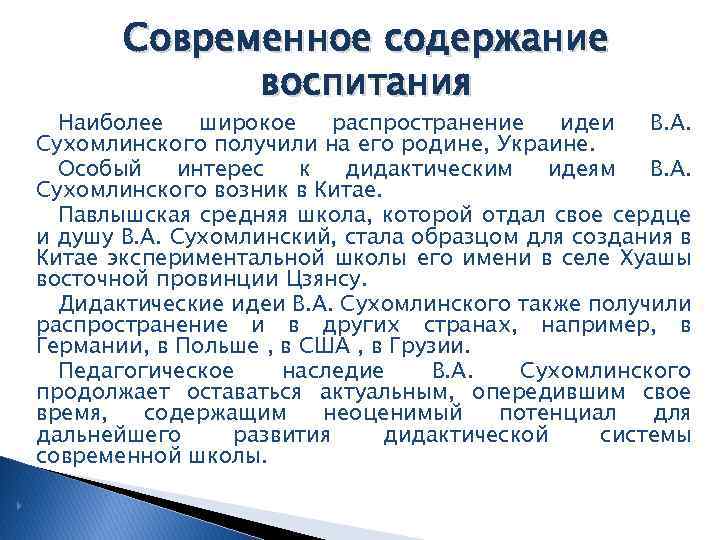 Современное содержание воспитания

Наиболее широкое распространение идеи В.А. Сухомлинского получили на его родине, Украине.

Особый интерес к дидактическим идеям В.А. Сухомлинского возник в Китае.

Павлышская средняя школа, которой отдал свое сердце и душу В.А. Сухомлинский, стала образцом для создания в Китае экспериментальной школы его имени в селе Хуашы восточной провинции Цзянсу.

Дидактические идеи В.А. Сухомлинского также получили распространение и в других странах, например, в Германии, в Польше , в США , в Грузии.

Педагогическое наследие В.А. Сухомлинского продолжает оставаться актуальным, опередившим свое время, содержащим неоценимый потенциал для дальнейшего развития дидактической системы современной школы.